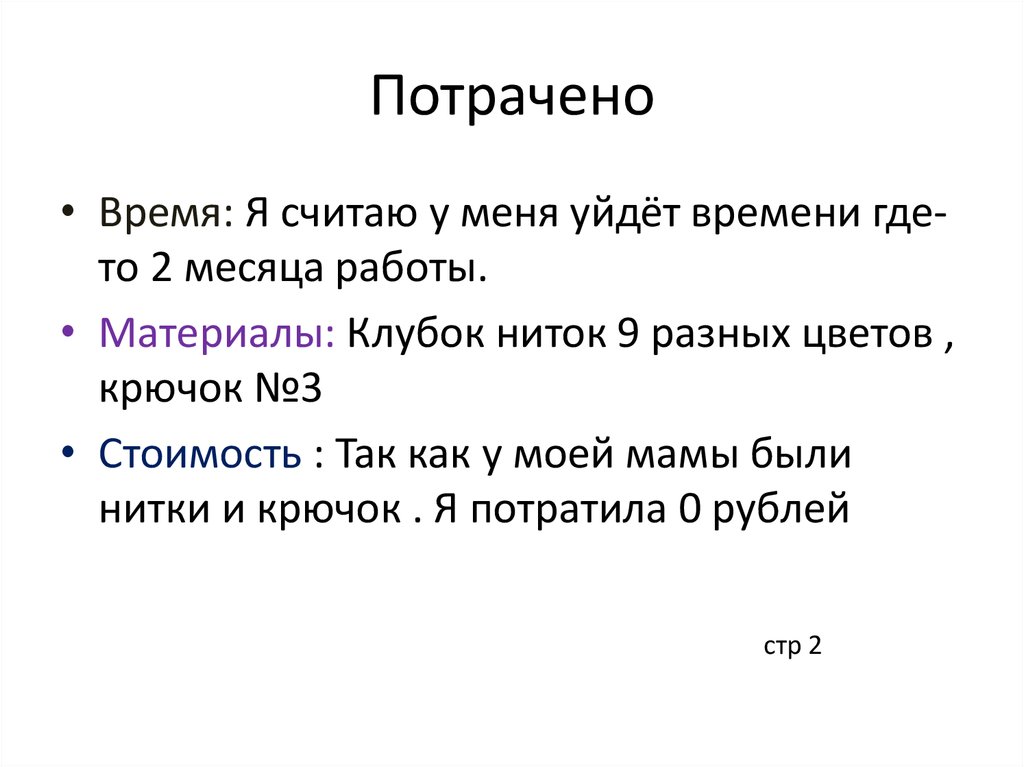 Потрачено

• Время: Я считаю у меня уйдёт времени где-то 2 месяца работы.
• Материалы: Клубок ниток 9 разных цветов , крючок №3
• Стоимость : Так как у моей мамы были нитки и крючок . Я потратила 0 рублей

стр 2